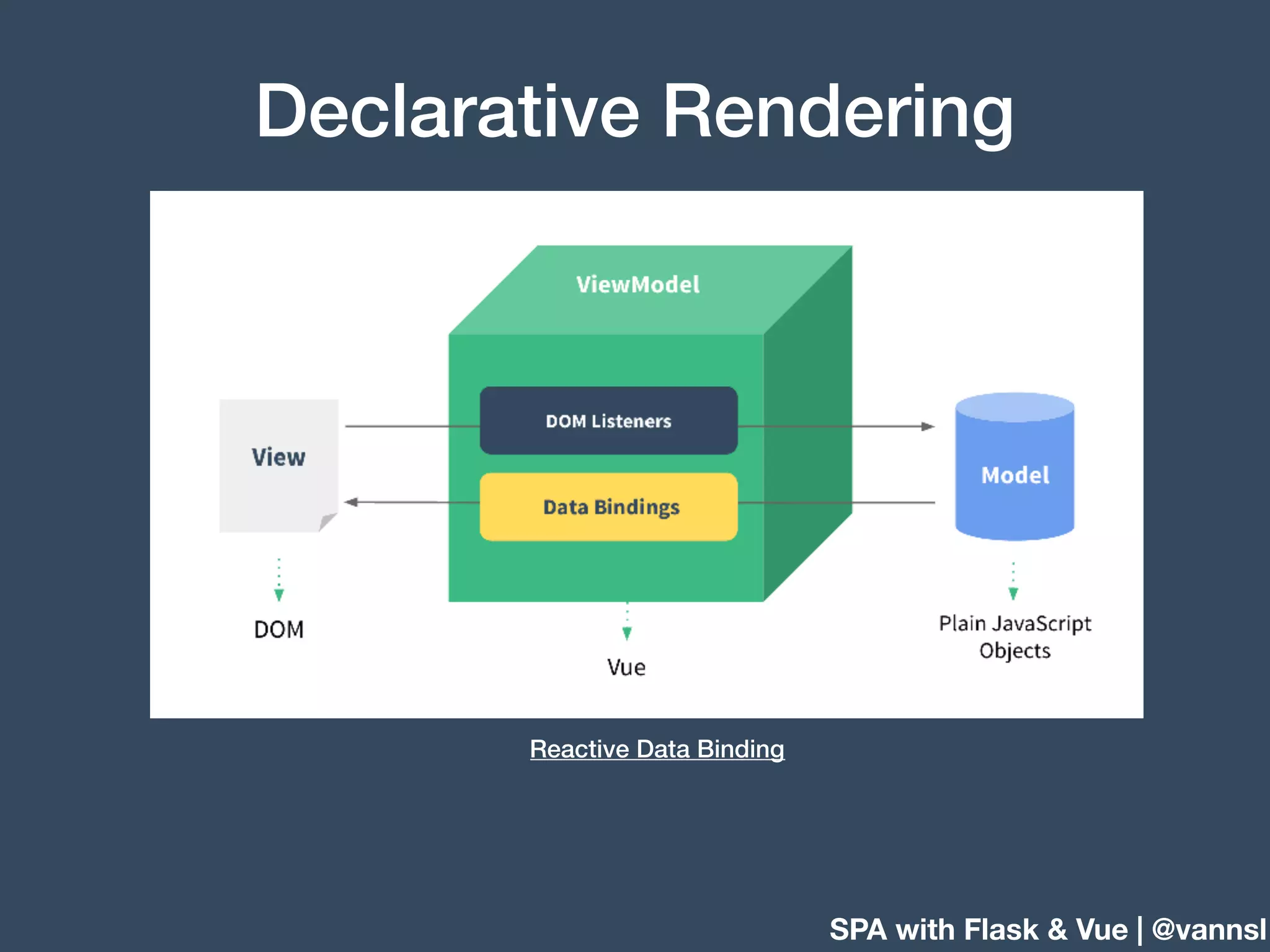 Declarative Rendering

ViewModel

View

DOM Listeners

Data Bindings

Model

DOM

Vue

Plain JavaScript Objects

Reactive Data Binding

SPA with Flask & Vue | @vannsl